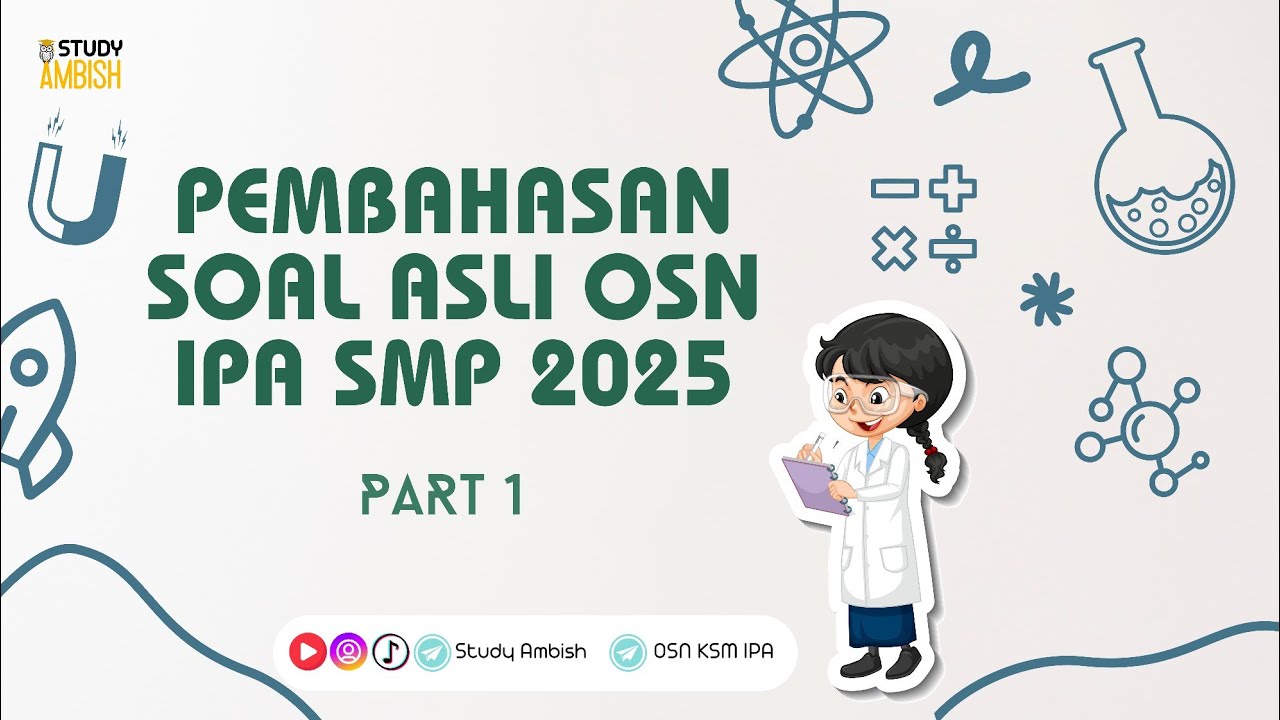 STUDY AMBISH

PEMBAHASAN SOAL ASLI OSN IPA SMP 2025

PART 1

Study Ambish

OSN KSM IPA